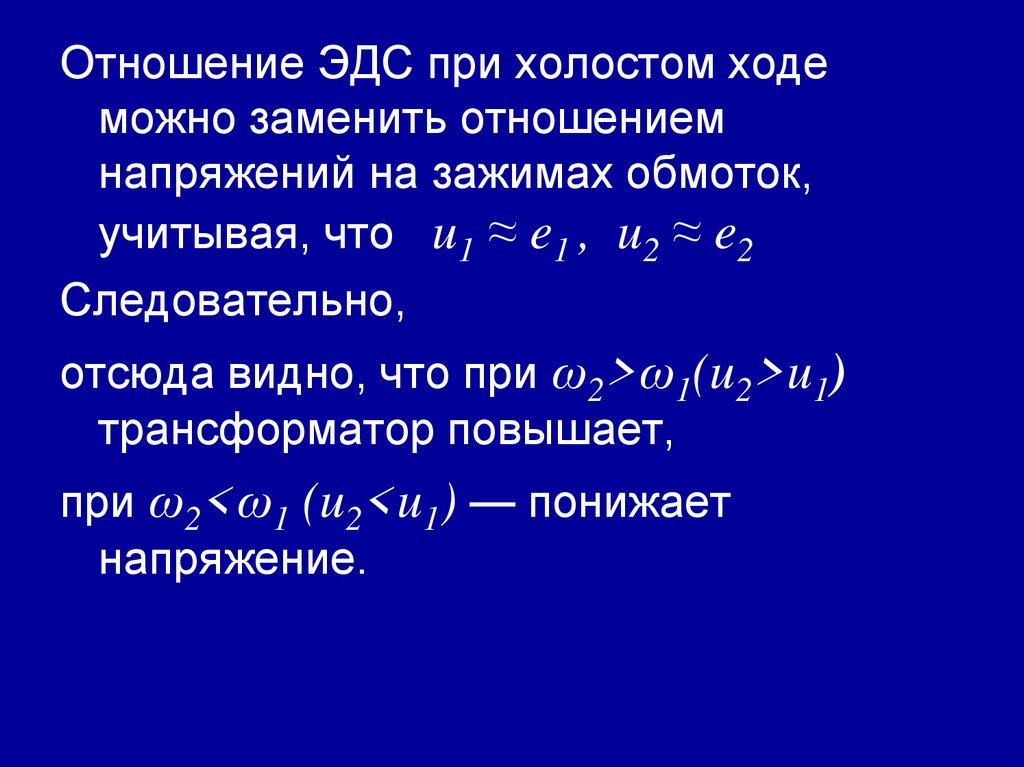 Отношение ЭДС при холостом ходе можно заменить отношением напряжений на зажимах обмоток, учитывая, что $u_1 \approx e_1$, $u_2 \approx e_2$

Следовательно,

отсюда видно, что при $\omega_2 > \omega_1 (u_2 > u_1)$ трансформатор повышает,

при $\omega_2 < \omega_1$ $(u_2 < u_1)$ — понижает напряжение.